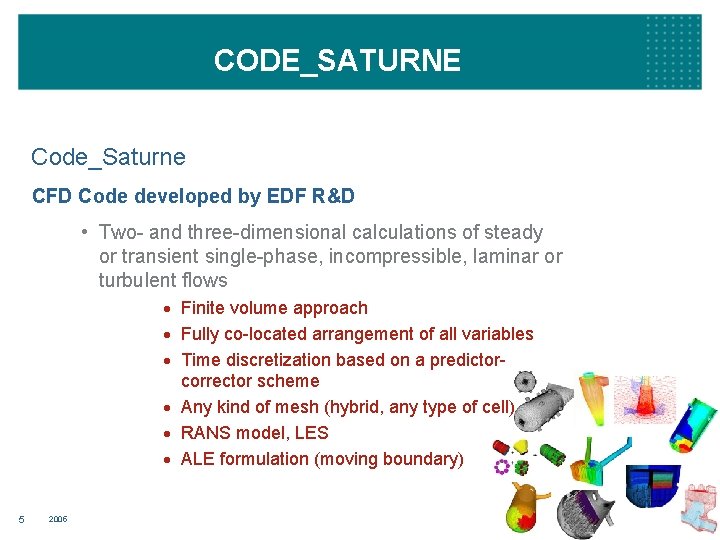 CODE_SATURNE

Code_Saturne

CFD Code developed by EDF R&D

• Two- and three-dimensional calculations of steady or transient single-phase, incompressible, laminar or turbulent flows

• Finite volume approach
• Fully co-located arrangement of all variables
• Time discretization based on a predictor-corrector scheme
• Any kind of mesh (hybrid, any type of cell)
• RANS model, LES
• ALE formulation (moving boundary)

5 2006